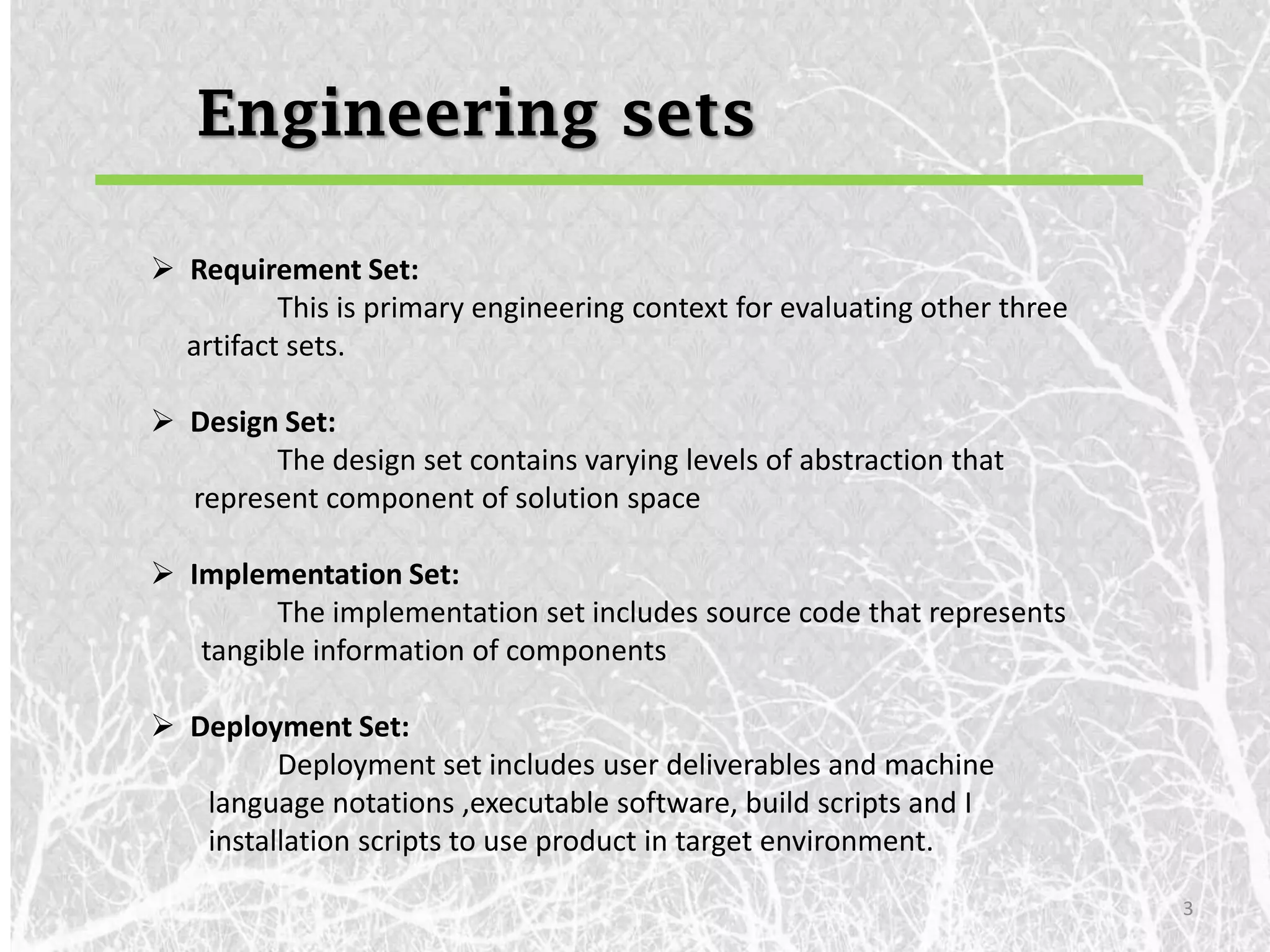 Engineering sets

➢ Requirement Set:
This is primary engineering context for evaluating other three artifact sets.

➢ Design Set:
The design set contains varying levels of abstraction that represent component of solution space

➢ Implementation Set:
The implementation set includes source code that represents tangible information of components

➢ Deployment Set:
Deployment set includes user deliverables and machine language notations ,executable software, build scripts and I installation scripts to use product in target environment.

3